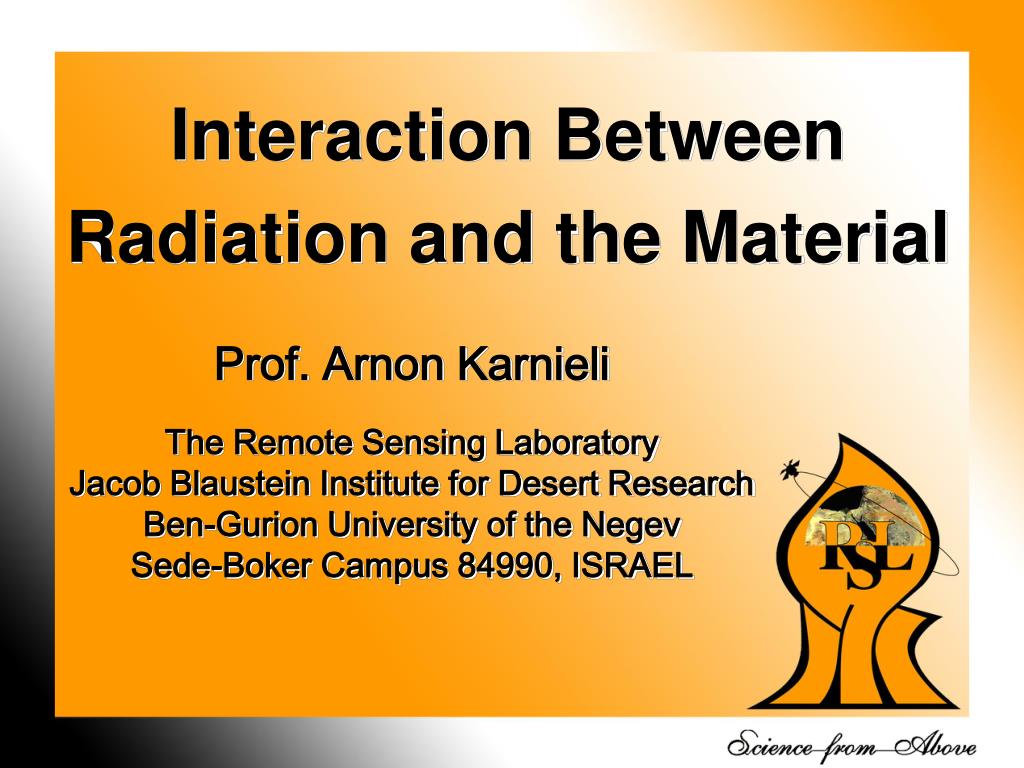 Interaction Between Radiation and the Material

Prof. Arnon Karnieli

The Remote Sensing Laboratory
Jacob Blaustein Institute for Desert Research
Ben-Gurion University of the Negev
Sede-Boker Campus 84990, ISRAEL

RSL

Science from Above